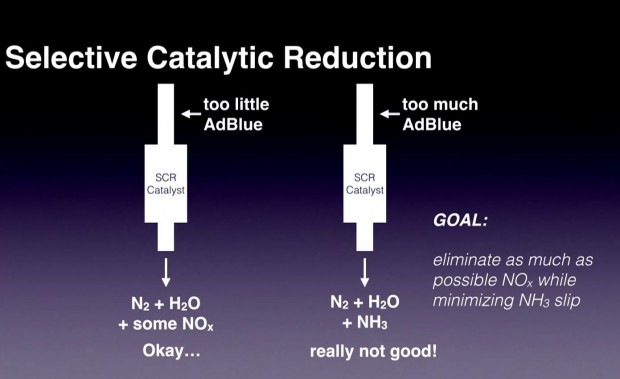 Selective Catalytic Reduction

too little AdBlue

SCR Catalyst

$N_2 + H_2O$ + some $NO_x$

Okay…

too much AdBlue

SCR Catalyst

$N_2 + H_2O$ + $NH_3$

really not good!

GOAL:

eliminate as much as possible $NO_x$ while minimizing $NH_3$ slip